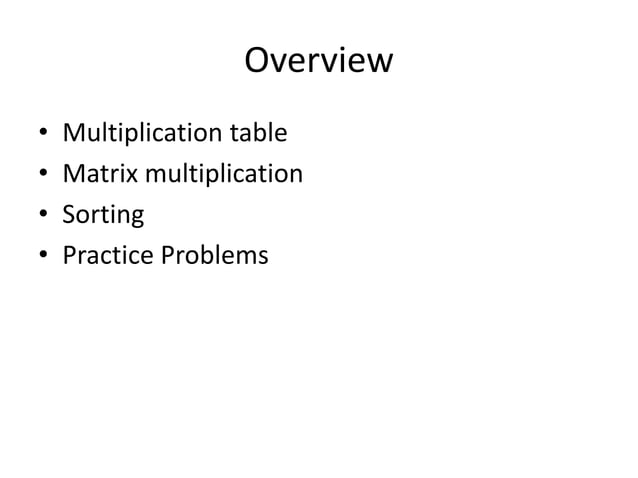 Overview

• Multiplication table
• Matrix multiplication
• Sorting
• Practice Problems